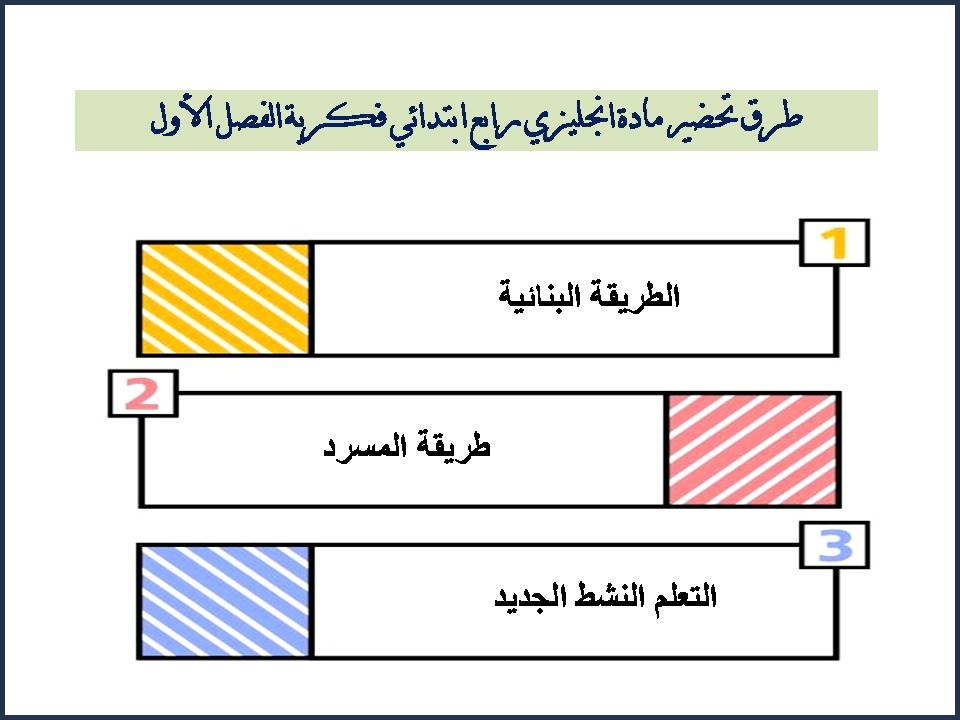 طرق تحضير مادة انجليزي رابع ابتدائي فكرية الفصل الأول

1
الطريقة البنائية

2
طريقة المسرد

3
التعلم النشط الجديد